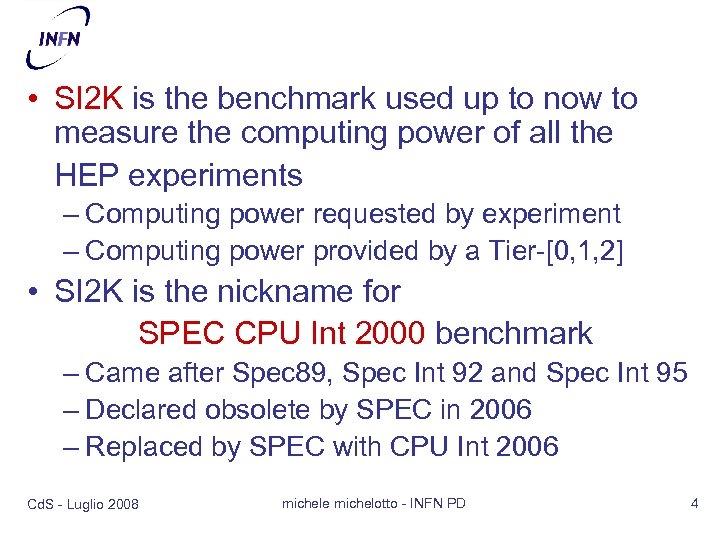 INFN

• SI2K is the benchmark used up to now to measure the computing power of all the HEP experiments
– Computing power requested by experiment
– Computing power provided by a Tier-[0,1,2]

• SI2K is the nickname for
SPEC CPU Int 2000 benchmark
– Came after Spec89, Spec Int 92 and Spec Int 95
– Declared obsolete by SPEC in 2006
– Replaced by SPEC with CPU Int 2006

CdS - Luglio 2008

michele michelotto - INFN PD

4